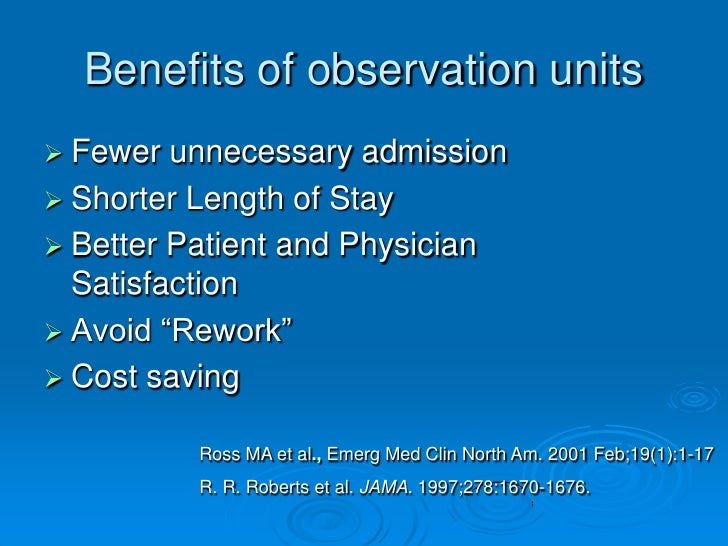 Benefits of observation units

➢ Fewer unnecessary admission
➢ Shorter Length of Stay
➢ Better Patient and Physician Satisfaction
➢ Avoid “Rework”
➢ Cost saving

Ross MA et al., Emerg Med Clin North Am. 2001 Feb;19(1):1-17

R. R. Roberts et al. JAMA. 1997;278:1670-1676.